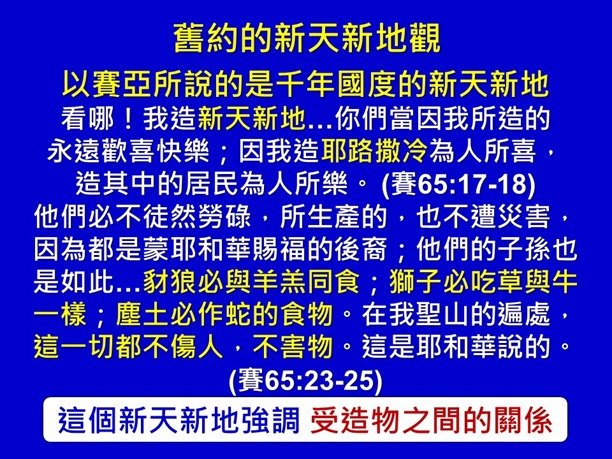 舊約的新天新地觀

以賽亞所說的是千年國度的新天新地

看哪！我造新天新地…你們當因我所造的永遠歡喜快樂；因我造耶路撒冷為人所喜，造其中的居民為人所樂。(賽65:17-18)

他們必不徒然勞碌，所生產的，也不遭災害，因為都是蒙耶和華賜福的後裔；他們的子孫也是如此…豺狼必與羊羔同食；獅子必吃草與牛一樣；塵土必作蛇的食物。在我聖山的遍處，這一切都不傷人，不害物。這是耶和華說的。(賽65:23-25)

這個新天新地強調 受造物之間的關係